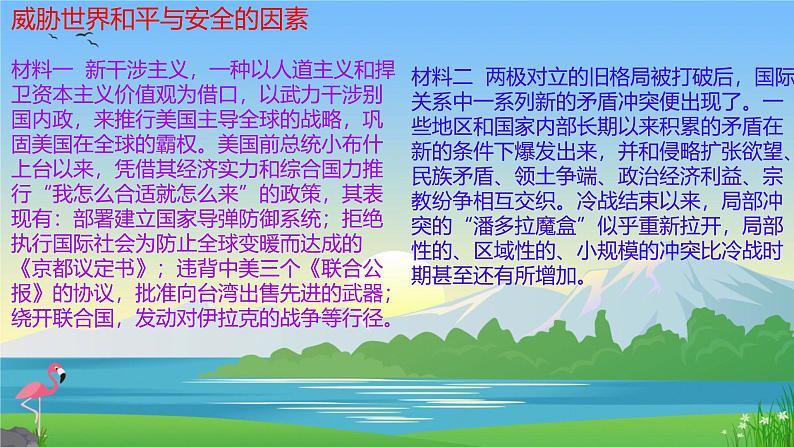 威胁世界和平与安全的因素

材料一 新干涉主义，一种以人道主义和捍卫资本主义价值观为借口，以武力干涉别国内政，来推行美国主导全球的战略，巩固美国在全球的霸权。美国前总统小布什上台以来，凭借其经济实力和综合国力推行“我怎么合适就怎么来”的政策，其表现有：部署建立国家导弹防御系统；拒绝执行国际社会为防止全球变暖而达成的《京都议定书》；违背中美三个《联合公报》的协议，批准向台湾出售先进的武器；绕开联合国，发动对伊拉克的战争等行径。

材料二 两极对立的旧格局被打破后，国际关系中一系列新的矛盾冲突便出现了。一些地区和国家内部长期以来积累的矛盾在新的条件下爆发出来，并和侵略扩张欲望、民族矛盾、领土争端、政治经济利益、宗教纷争相互交织。冷战结束以来，局部冲突的“潘多拉魔盒”似乎重新拉开，局部性的、区域性的、小规模的冲突比冷战时期甚至还有所增加。